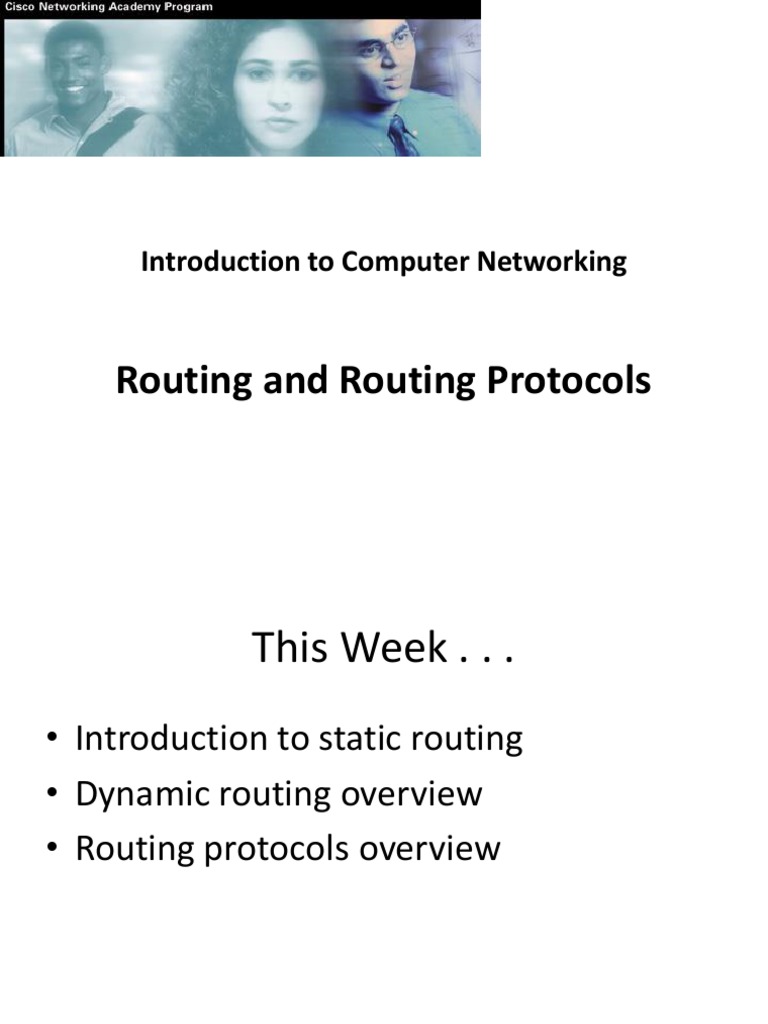 Cisco Networking Academy Program

Introduction to Computer Networking

Routing and Routing Protocols

This Week . . .

• Introduction to static routing
• Dynamic routing overview
• Routing protocols overview